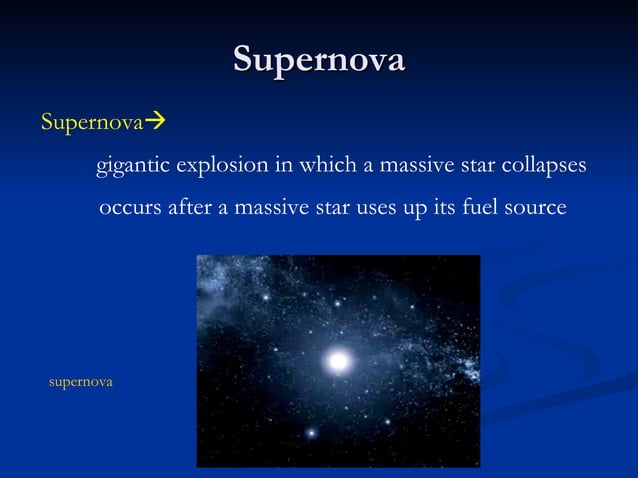 Supernova

Supernova→

gigantic explosion in which a massive star collapses

occurs after a massive star uses up its fuel source

supernova